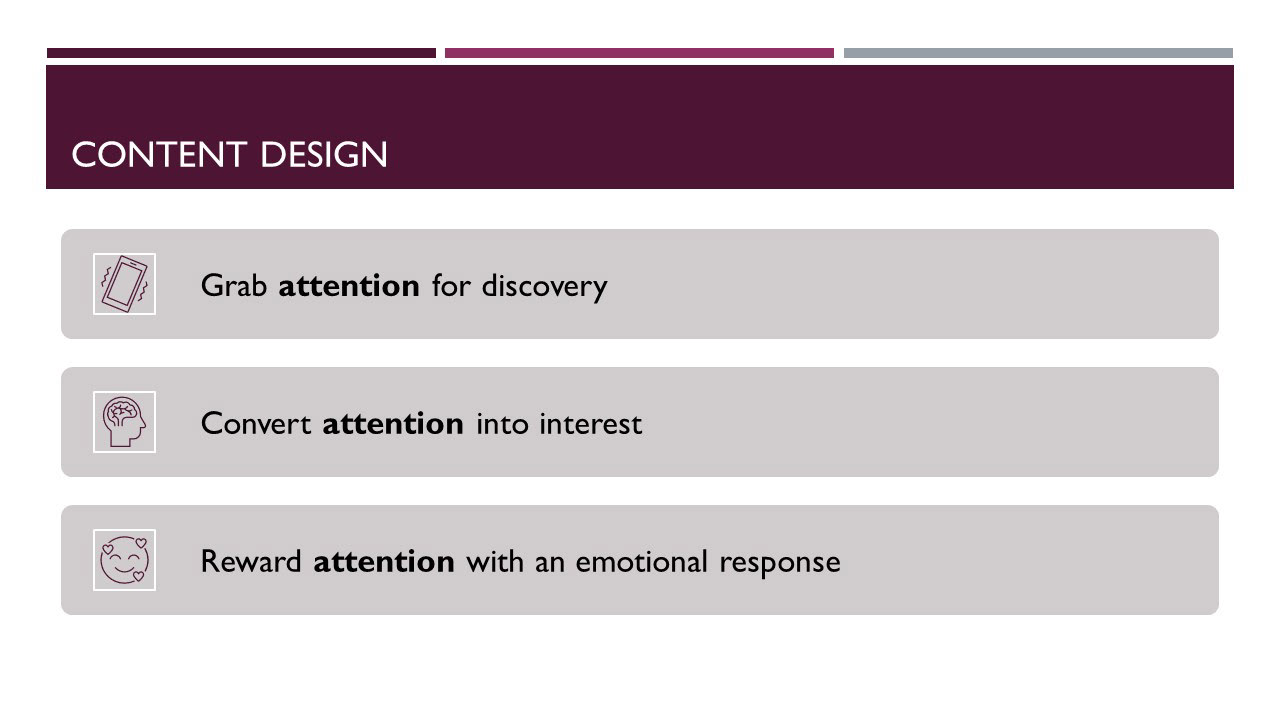 CONTENT DESIGN

Grab attention for discovery

Convert attention into interest

Reward attention with an emotional response